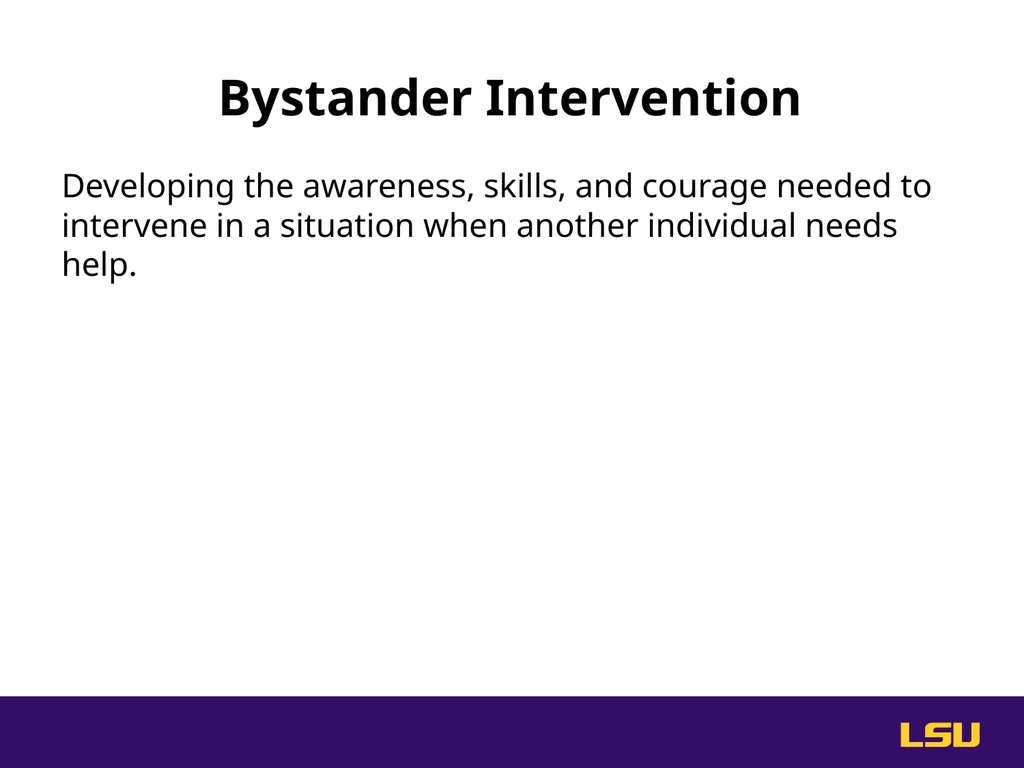 Bystander Intervention

Developing the awareness, skills, and courage needed to intervene in a situation when another individual needs help.

LSU